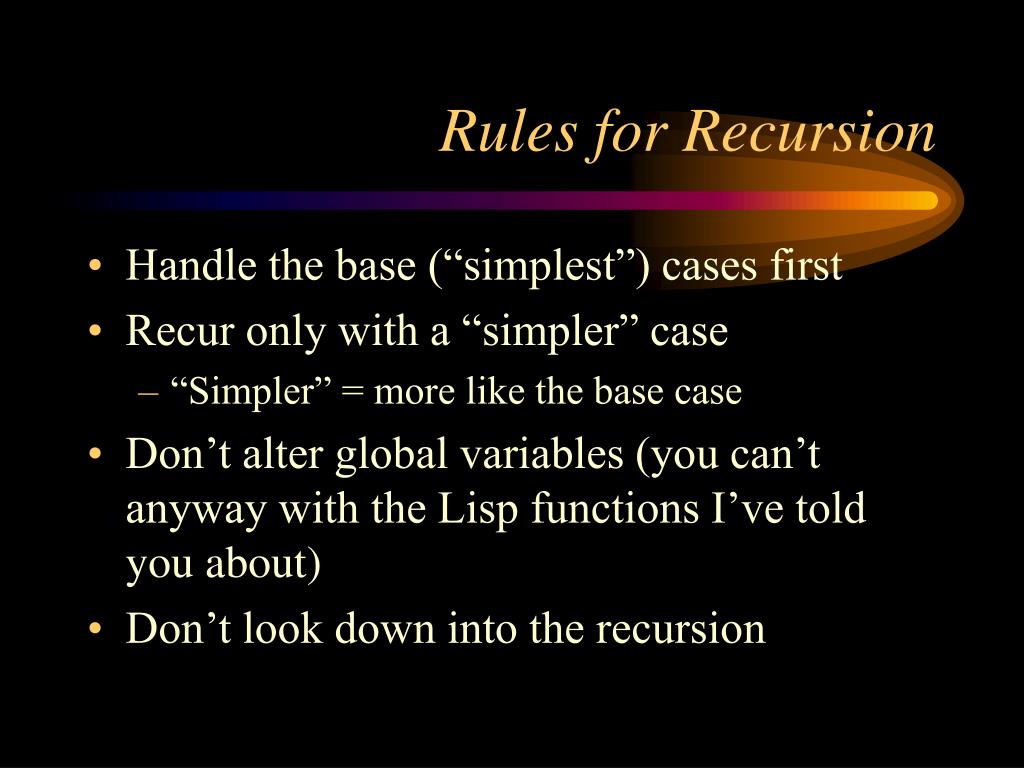 Rules for Recursion

• Handle the base (“simplest”) cases first
• Recur only with a “simpler” case
– “Simpler” = more like the base case
• Don’t alter global variables (you can’t anyway with the Lisp functions I’ve told you about)
• Don’t look down into the recursion